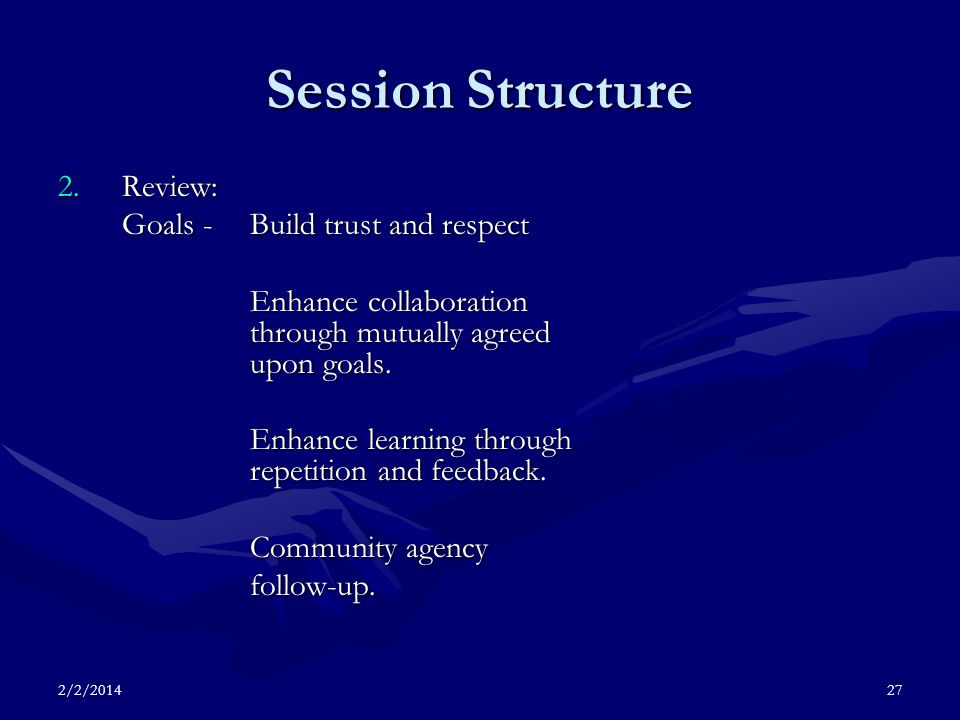 Session Structure

2. Review:
Goals - Build trust and respect

Enhance collaboration through mutually agreed upon goals.

Enhance learning through repetition and feedback.

Community agency follow-up.

2/2/2014

27